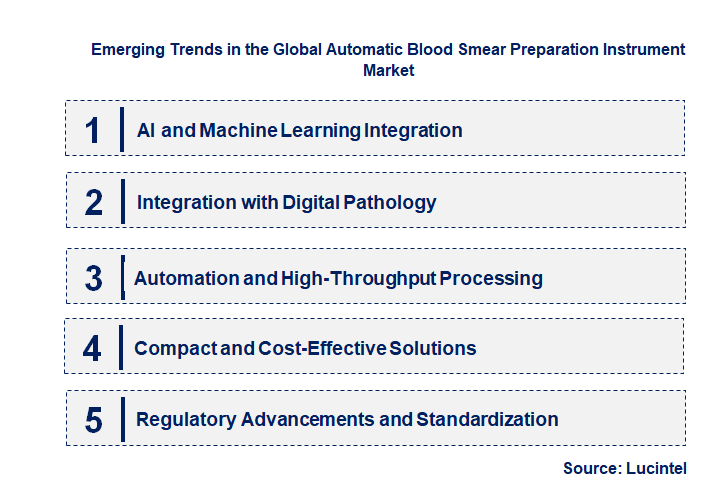 Emerging Trends in the Global Automatic Blood Smear Preparation Instrument Market

1 AI and Machine Learning Integration

2 Integration with Digital Pathology

3 Automation and High-Throughput Processing

4 Compact and Cost-Effective Solutions

5 Regulatory Advancements and Standardization

Source: Lucintel